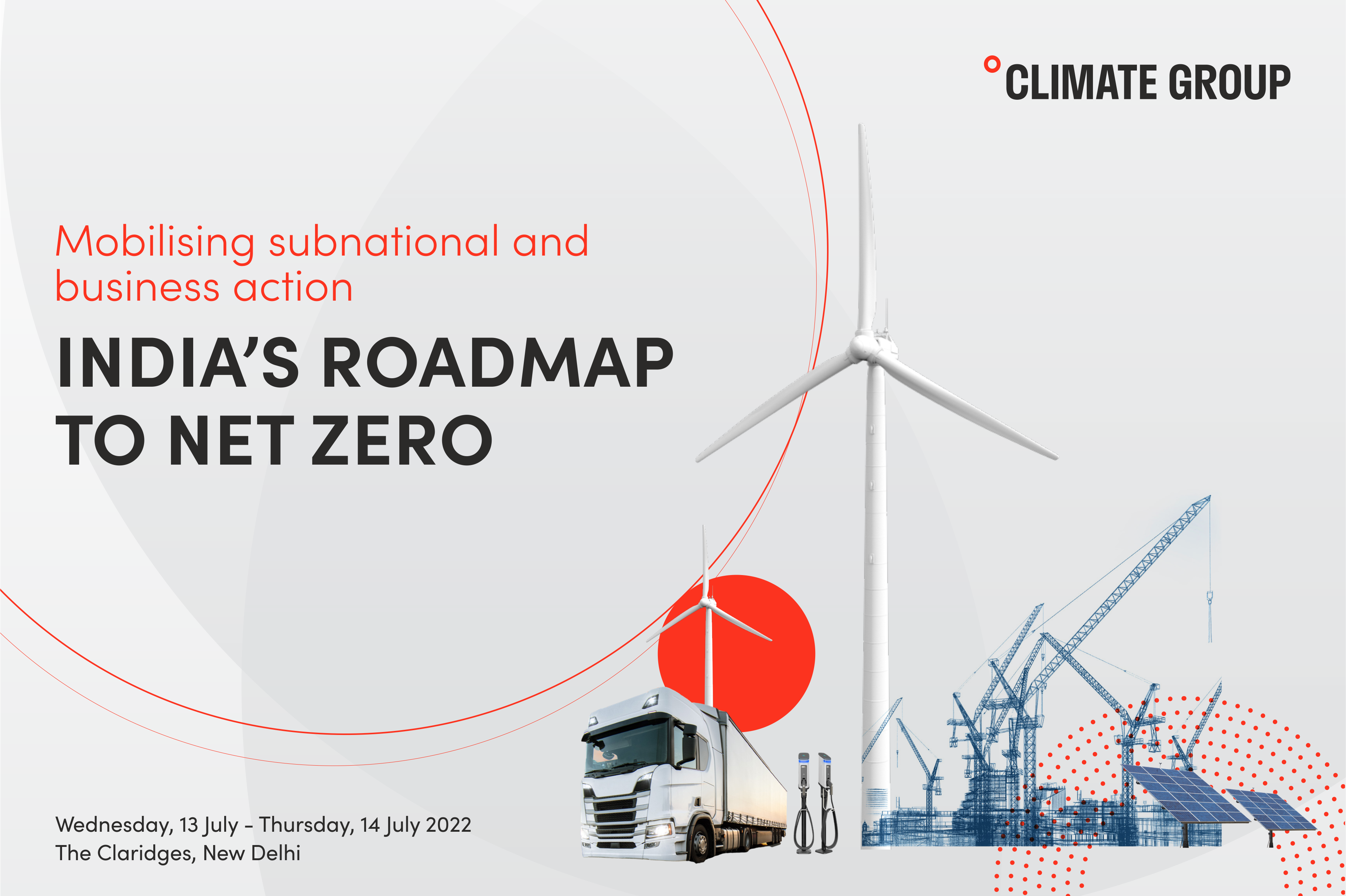 CLIMATE GROUP

Mobilising subnational and business action

INDIA'S ROADMAP TO NET ZERO

Wednesday, 13 July – Thursday, 14 July 2022
The Claridges, New Delhi